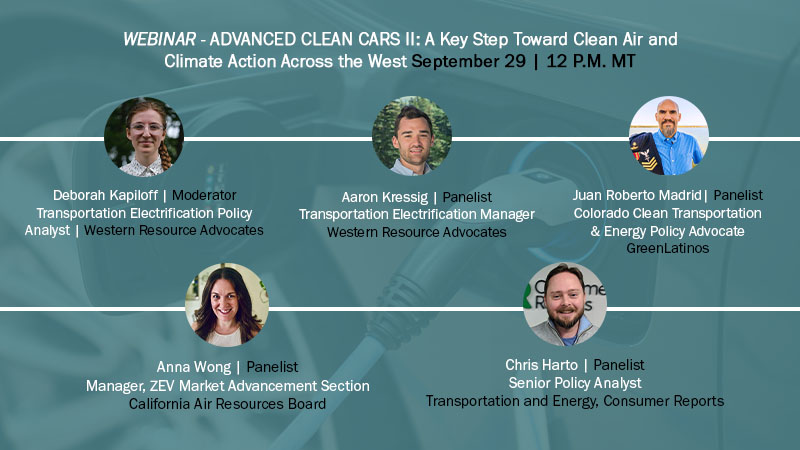 WEBINAR - ADVANCED CLEAN CARS II: A Key Step Toward Clean Air and Climate Action Across the West September 29 | 12 P.M. MT

Deborah Kapiloff | Moderator
Transportation Electrification Policy Analyst | Western Resource Advocates

Aaron Kressig | Panelist
Transportation Electrification Manager
Western Resource Advocates

Juan Roberto Madrid| Panelist
Colorado Clean Transportation & Energy Policy Advocate
GreenLatinos

Anna Wong | Panelist
Manager, ZEV Market Advancement Section
California Air Resources Board

Chris Harto | Panelist
Senior Policy Analyst
Transportation and Energy, Consumer Reports